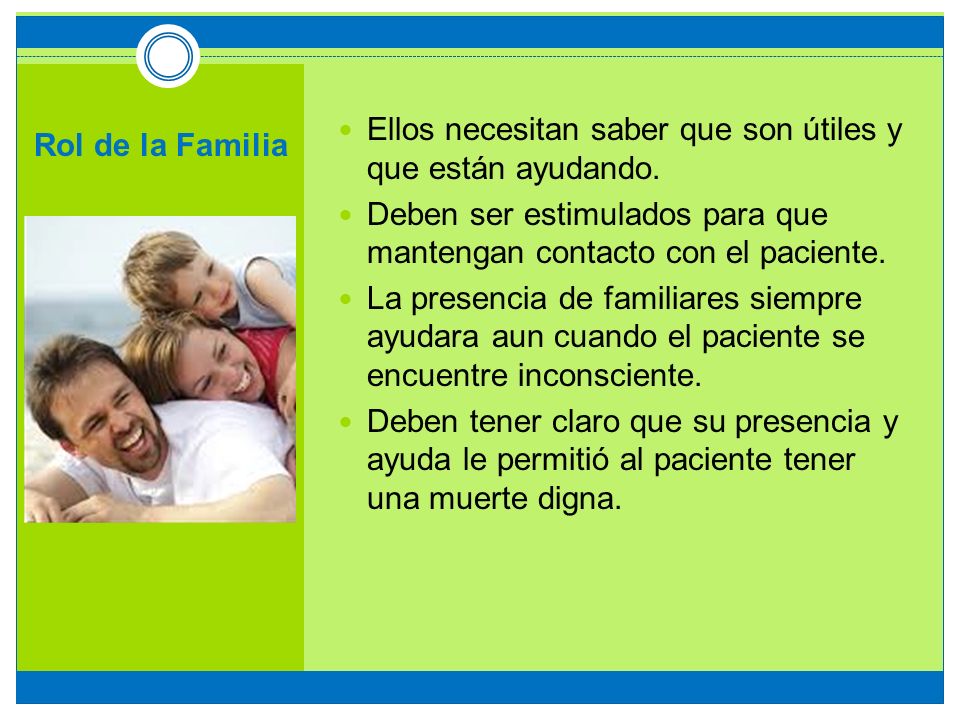 Rol de la Familia

- Ellos necesitan saber que son útiles y que están ayudando.
- Deben ser estimulados para que mantengan contacto con el paciente.
- La presencia de familiares siempre ayudara aun cuando el paciente se encuentre inconsciente.
- Deben tener claro que su presencia y ayuda le permitió al paciente tener una muerte digna.